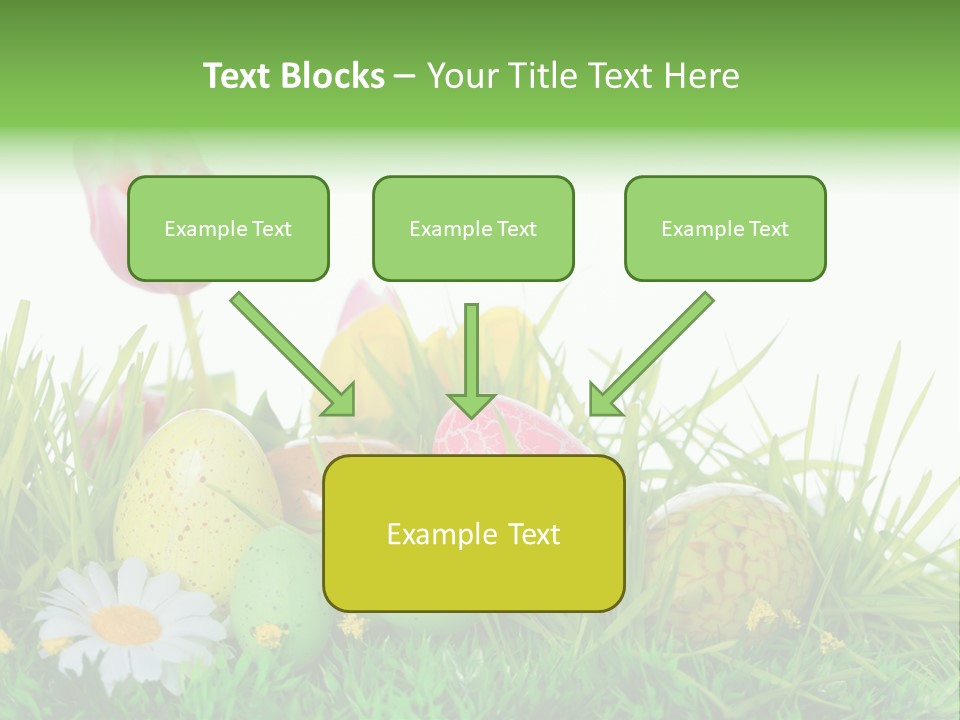 Text Blocks – Your Title Text Here

Example Text

Example Text

Example Text

Example Text